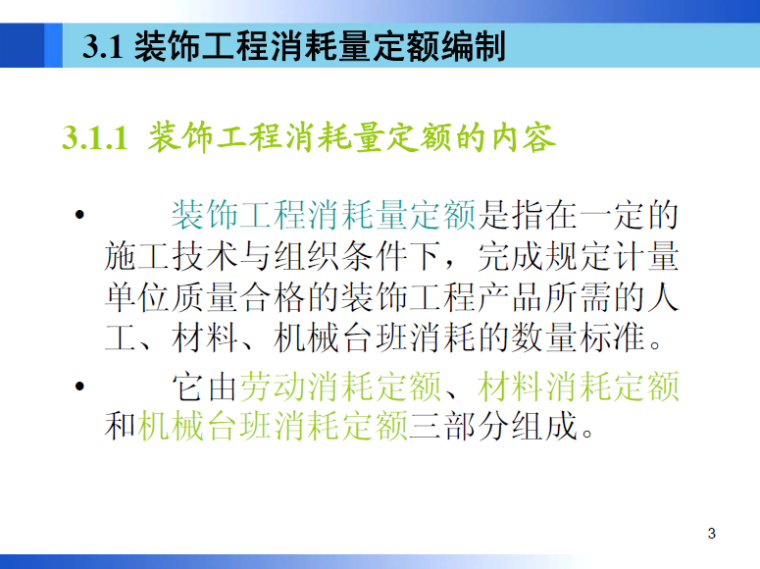 3.1 装饰工程消耗量定额编制

3.1.1 装饰工程消耗量定额的内容

• 装饰工程消耗量定额是指在一定的施工技术与组织条件下，完成规定计量单位质量合格的装饰工程产品所需的人工、材料、机械台班消耗的数量标准。

• 它由劳动消耗定额、材料消耗定额和机械台班消耗定额三部分组成。

3